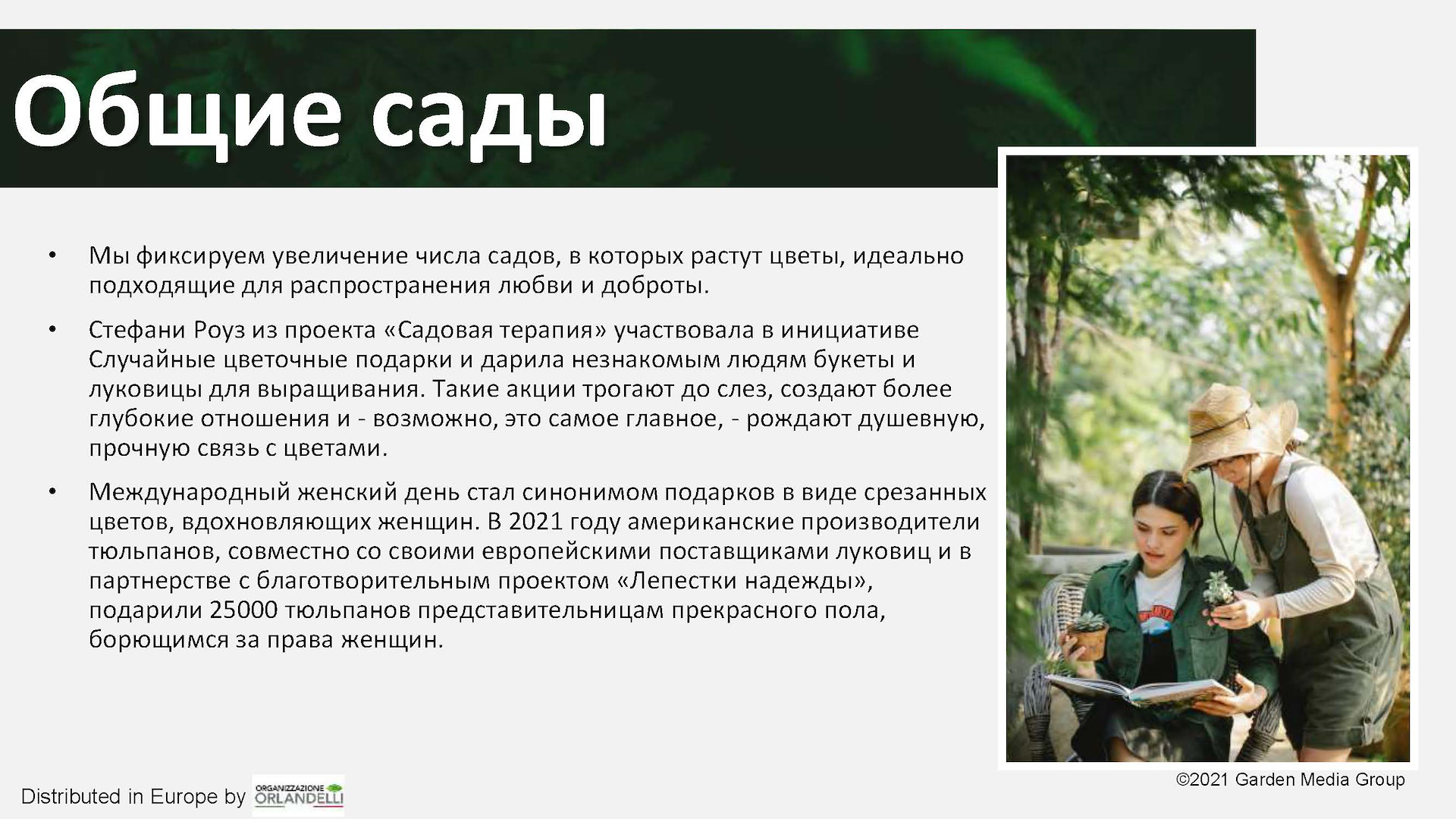 Общие сады

• Мы фиксируем увеличение числа садов, в которых растут цветы, идеально подходящие для распространения любви и доброты.

• Стефани Роуз из проекта «Садовая терапия» участвовала в инициативе Случайные цветочные подарки и дарила незнакомым людям букеты и луковицы для выращивания. Такие акции трогают до слез, создают более глубокие отношения и - возможно, это самое главное, - рождают душевную, прочную связь с цветами.

• Международный женский день стал синонимом подарков в виде срезанных цветов, вдохновляющих женщин. В 2021 году американские производители тюльпанов, совместно со своими европейскими поставщиками луковиц и в партнерстве с благотворительным проектом «Лепестки надежды», подарили 25000 тюльпанов представительницам прекрасного пола, борющимся за права женщин.

©2021 Garden Media Group

Distributed in Europe by ORGANIZZAZIONE ORLANDELLI